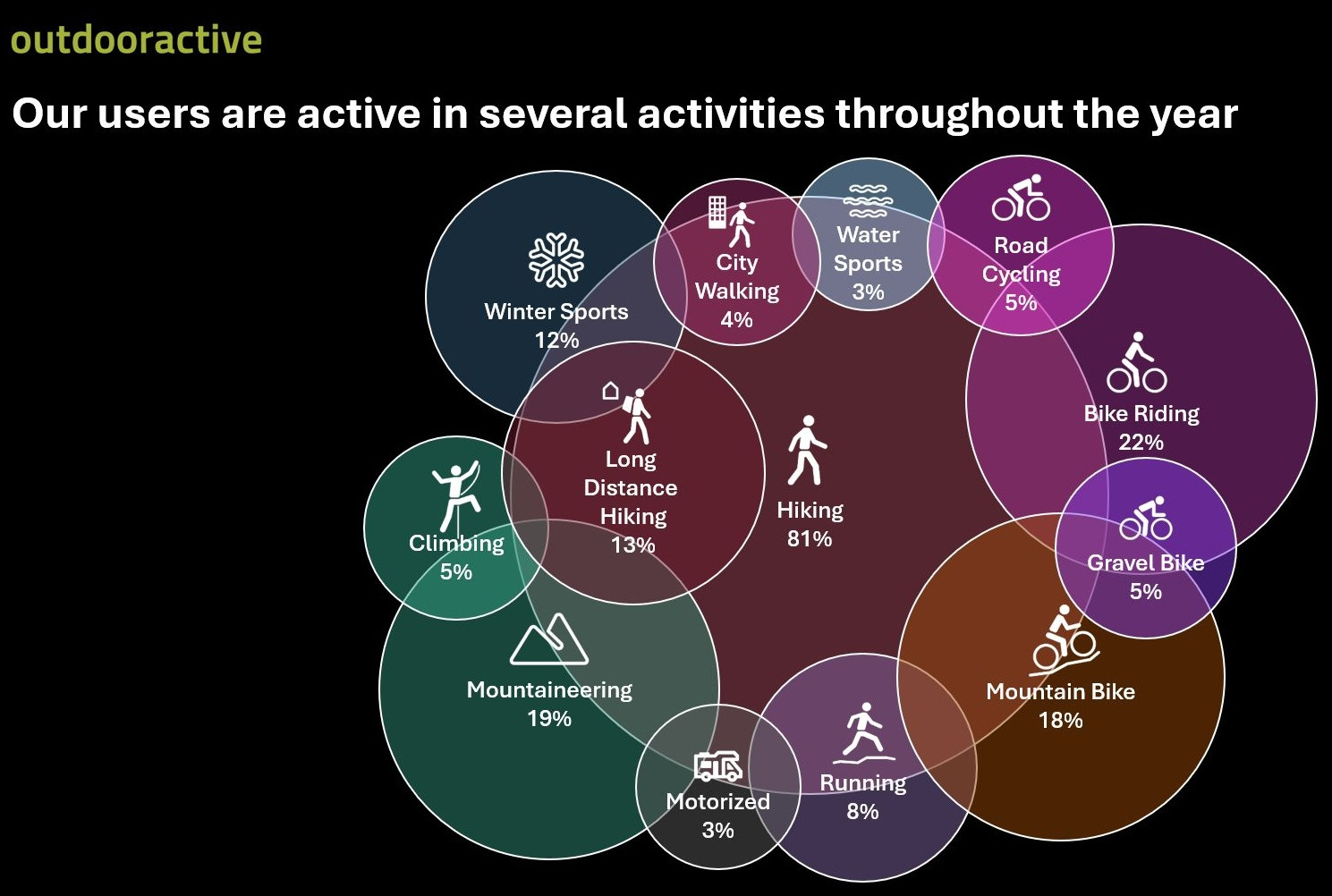 outdooractive

Our users are active in several activities throughout the year

Winter Sports
12%

City Walking
4%

Water Sports
3%

Road Cycling
5%

Bike Riding
22%

Long Distance Hiking
13%

Hiking
81%

Climbing
5%

Gravel Bike
5%

Mountaineering
19%

Mountain Bike
18%

Motorized
3%

Running
8%